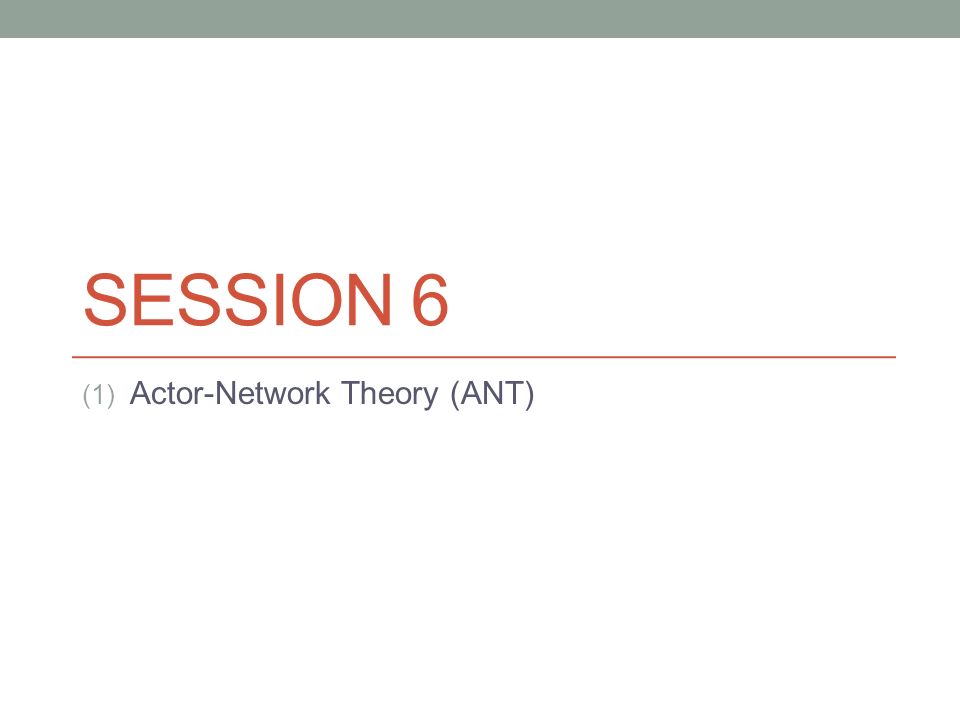 SESSION 6

(1) Actor-Network Theory (ANT)